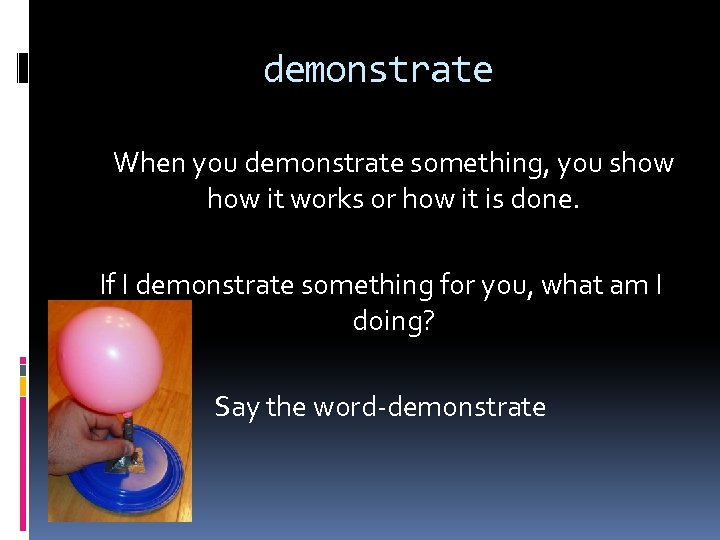 demonstrate

When you demonstrate something, you show how it works or how it is done.

If I demonstrate something for you, what am I doing?

Say the word-demonstrate